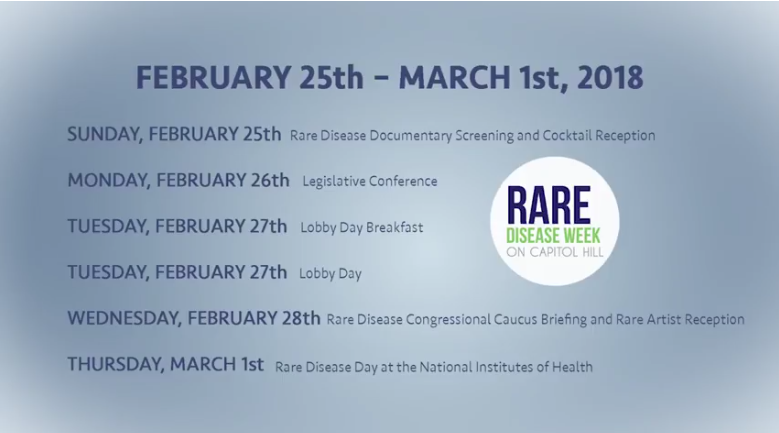 FEBRUARY 25th – MARCH 1st, 2018

SUNDAY, FEBRUARY 25th Rare Disease Documentary Screening and Cocktail Reception

MONDAY, FEBRUARY 26th Legislative Conference

TUESDAY, FEBRUARY 27th Lobby Day Breakfast

TUESDAY, FEBRUARY 27th Lobby Day

WEDNESDAY, FEBRUARY 28th Rare Disease Congressional Caucus Briefing and Rare Artist Reception

THURSDAY, MARCH 1st Rare Disease Day at the National Institutes of Health

RARE
DISEASE WEEK
ON CAPITOL HILL